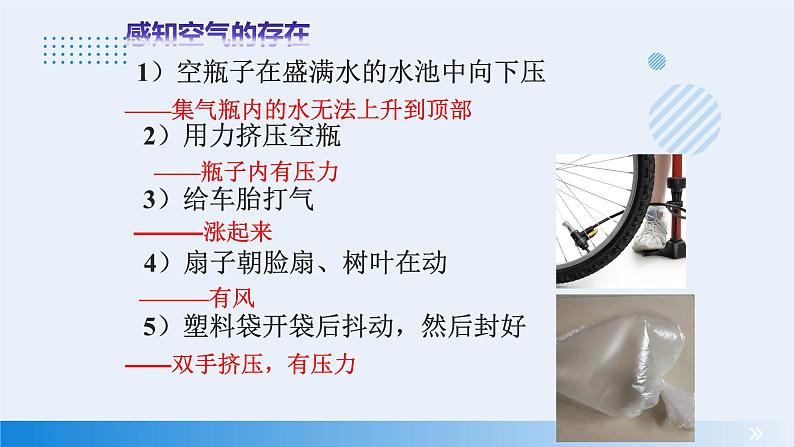 感知空气的存在

1）空瓶子在盛满水的水池中向下压

——集气瓶内的水无法上升到顶部

2）用力挤压空瓶

——瓶子内有压力

3）给车胎打气

———涨起来

4）扇子朝脸扇、树叶在动

———有风

5）塑料袋开袋后抖动，然后封好

——双手挤压，有压力